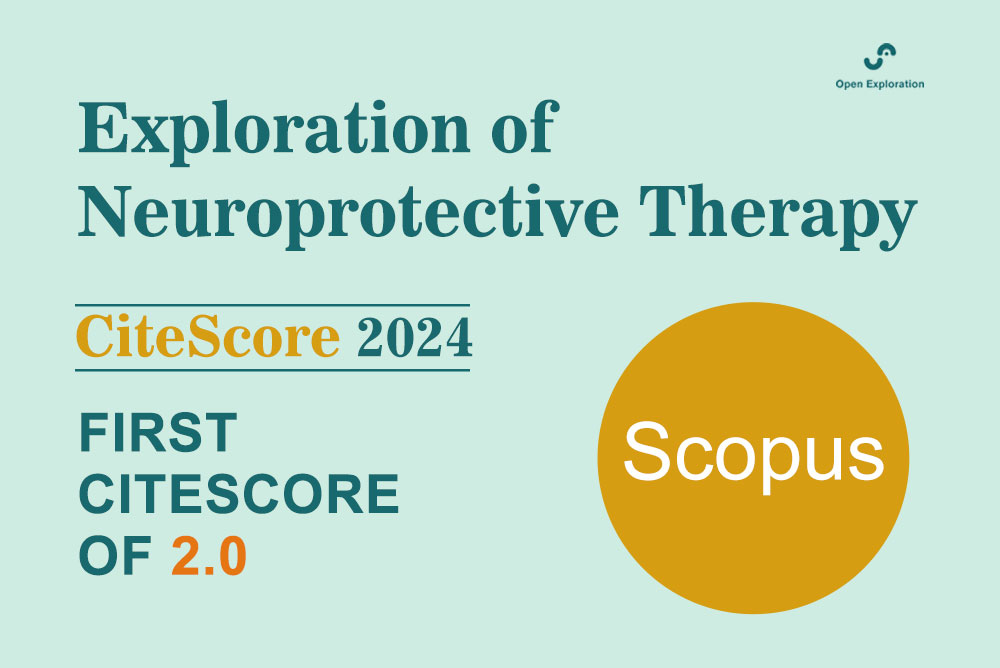 Open Exploration

Exploration of Neuroprotective Therapy

CiteScore 2024

FIRST CITESCORE OF 2.0

Scopus